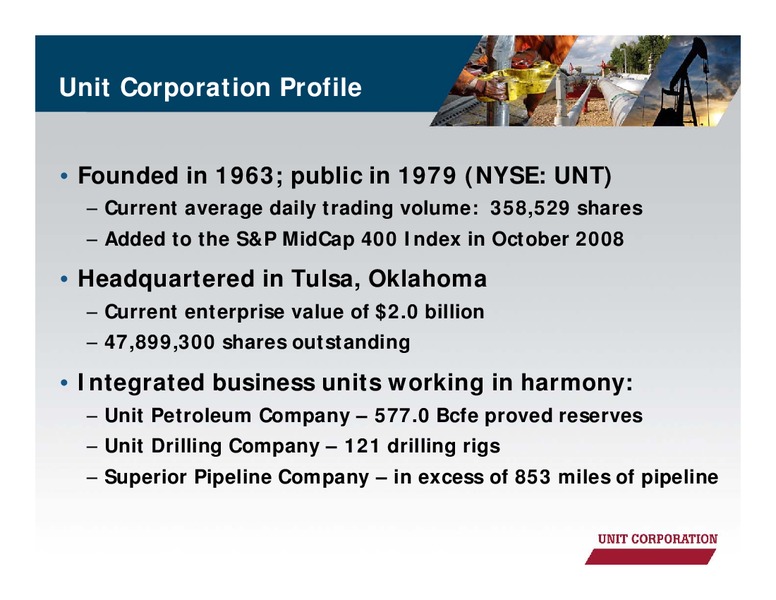 Unit Corporation Profile

• Founded in 1963; public in 1979 (NYSE: UNT)
– Current average daily trading volume: 358,529 shares
– Added to the S&P MidCap 400 Index in October 2008

• Headquartered in Tulsa, Oklahoma
– Current enterprise value of $2.0 billion
– 47,899,300 shares outstanding

• Integrated business units working in harmony:
– Unit Petroleum Company – 577.0 Bcfe proved reserves
– Unit Drilling Company – 121 drilling rigs
– Superior Pipeline Company – in excess of 853 miles of pipeline

UNIT CORPORATION